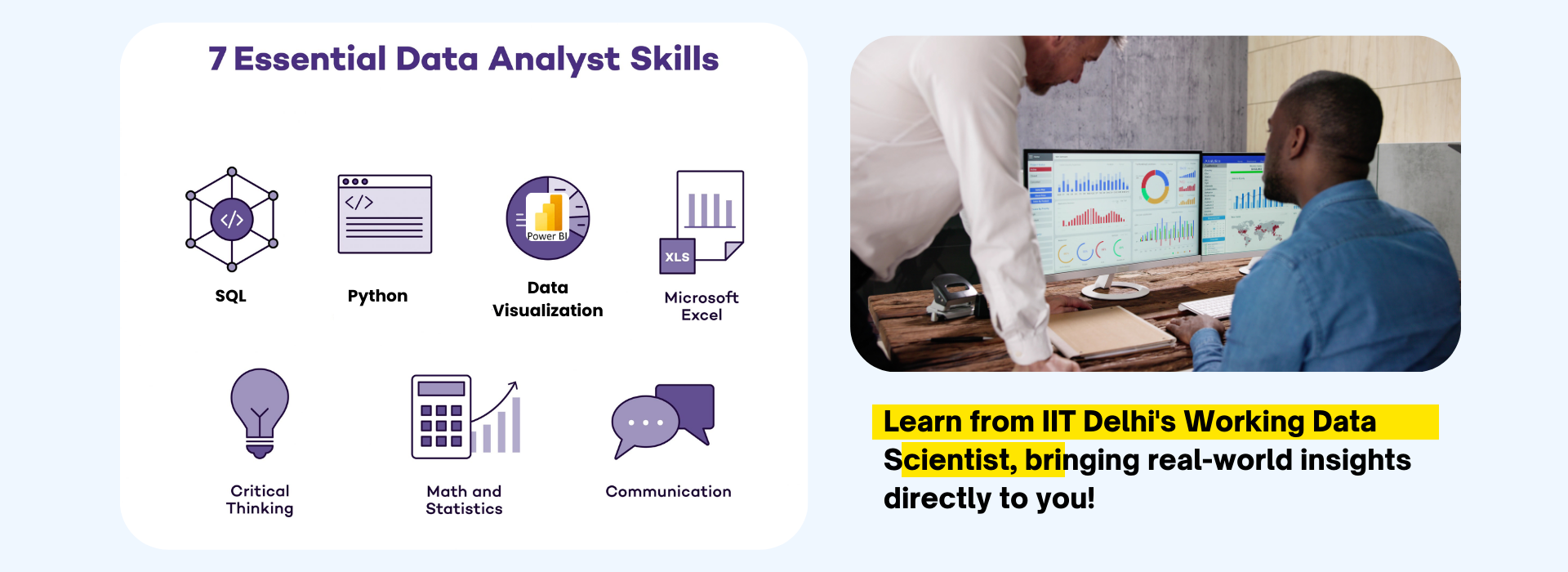 7 Essential Data Analyst Skills

</>

SQL

</>

Python

Power BI

Data Visualization

XLS

Microsoft Excel

Critical Thinking

Math and Statistics

Communication

Learn from IIT Delhi's Working Data Scientist, bringing real-world insights directly to you!